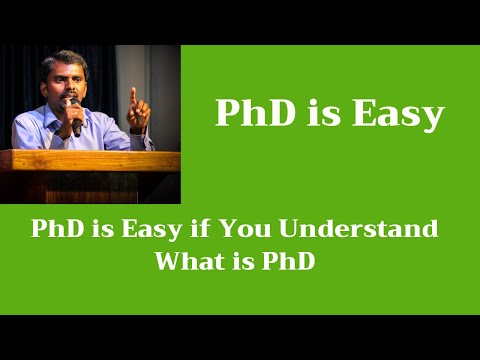 PhD is Easy

PhD is Easy if You Understand What is PhD